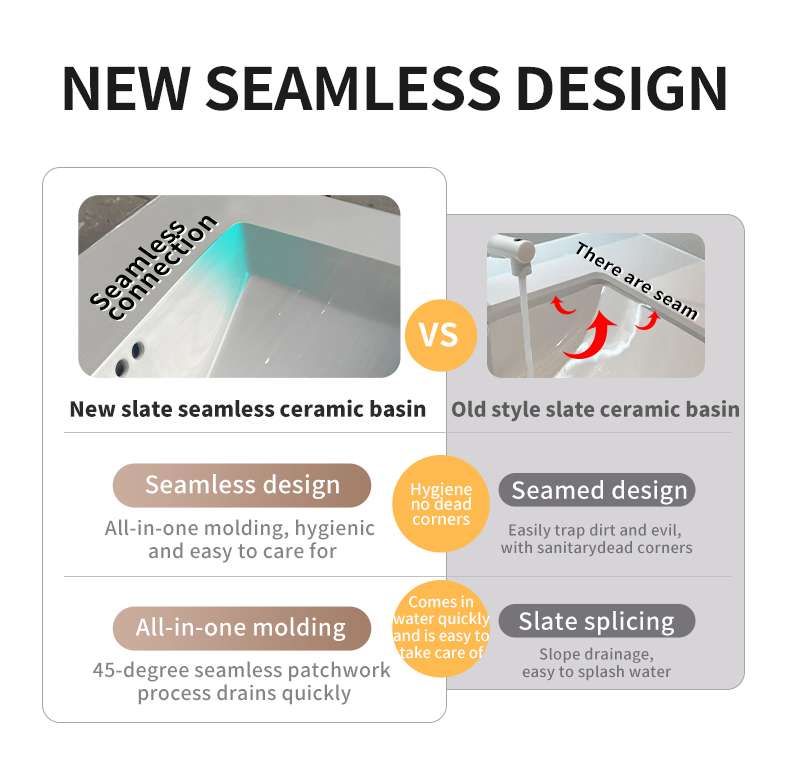 NEW SEAMLESS DESIGN

Seamless connection

VS

There are seam

New slate seamless ceramic basin

Old style slate ceramic basin

Seamless design

All-in-one molding, hygienic and easy to care for

Hygiene no dead corners

Seamed design

Easily trap dirt and evil, with sanitarydead corners

All-in-one molding

45-degree seamless patchwork process drains quickly

Comes in water quickly and is easy to take care of

Slate splicing

Slope drainage, easy to splash water